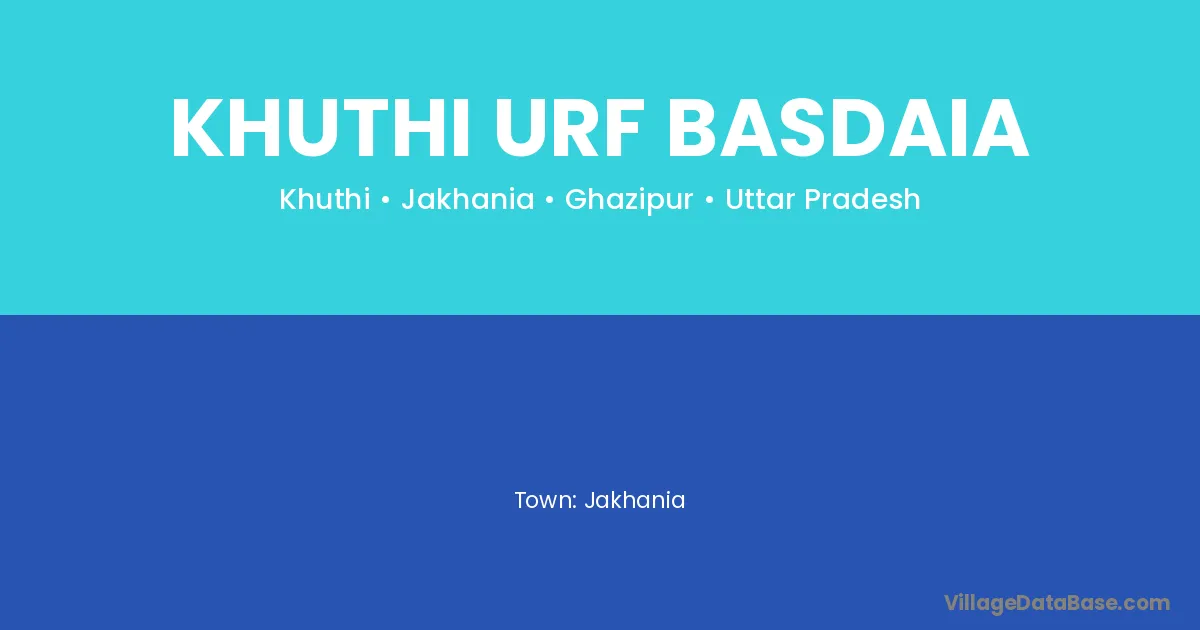 KHUTHI URF BASDAIA

Khuthi • Jakhania • Ghazipur • Uttar Pradesh

Town: Jakhania

VillageDataBase.com